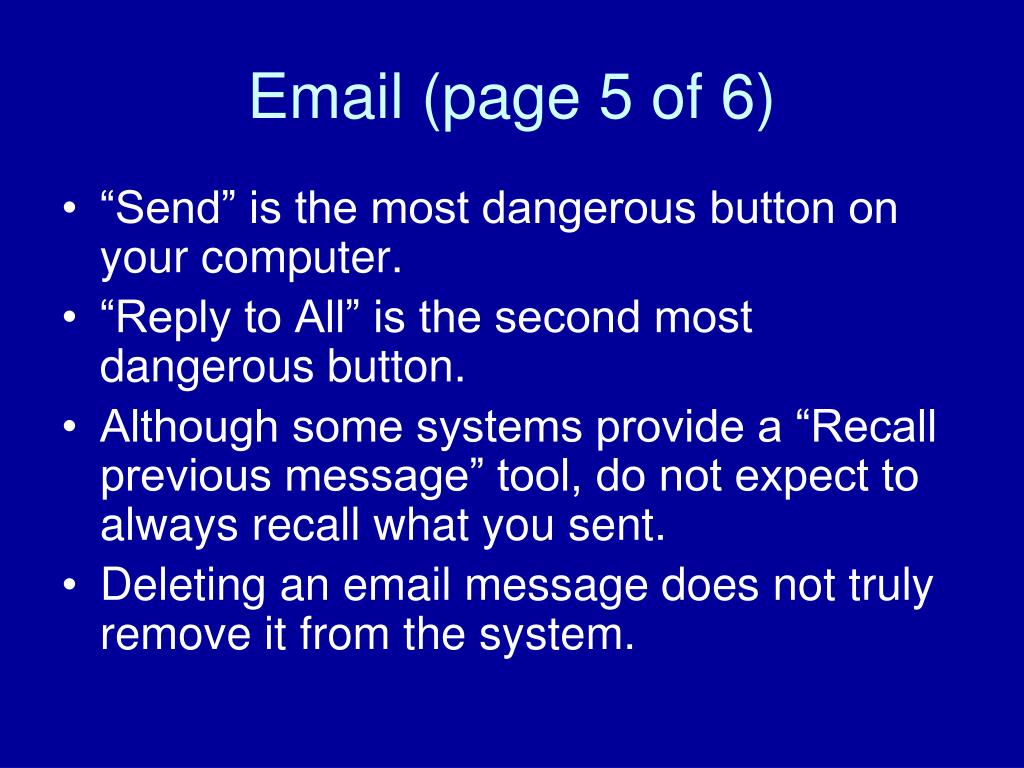 Email (page 5 of 6)

• “Send” is the most dangerous button on your computer.
• “Reply to All” is the second most dangerous button.
• Although some systems provide a “Recall previous message” tool, do not expect to always recall what you sent.
• Deleting an email message does not truly remove it from the system.